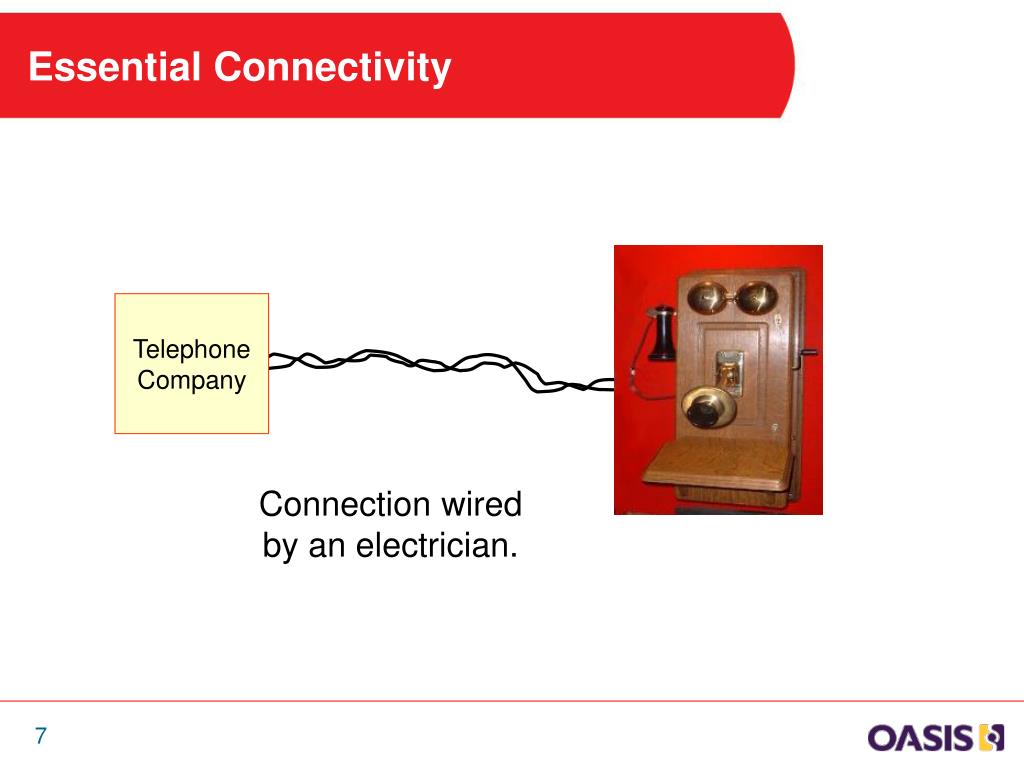 Essential Connectivity

Telephone Company

Connection wired by an electrician.

7

OASIS